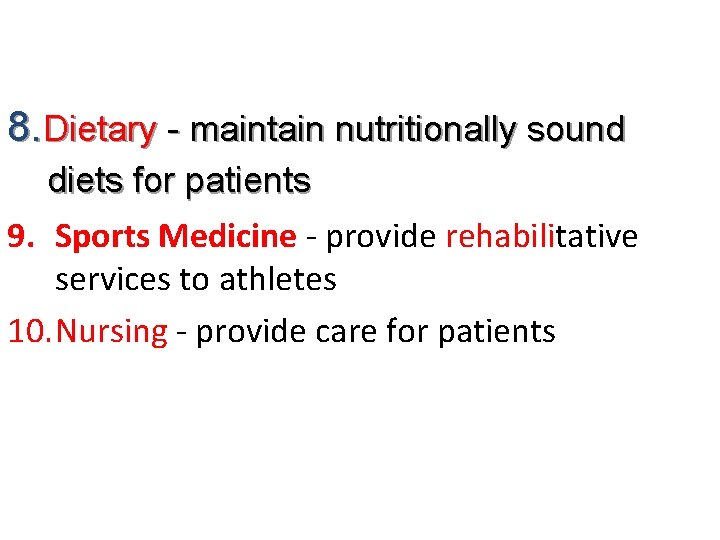 8. Dietary - maintain nutritionally sound diets for patients

9. Sports Medicine - provide rehabilitative services to athletes

10. Nursing - provide care for patients